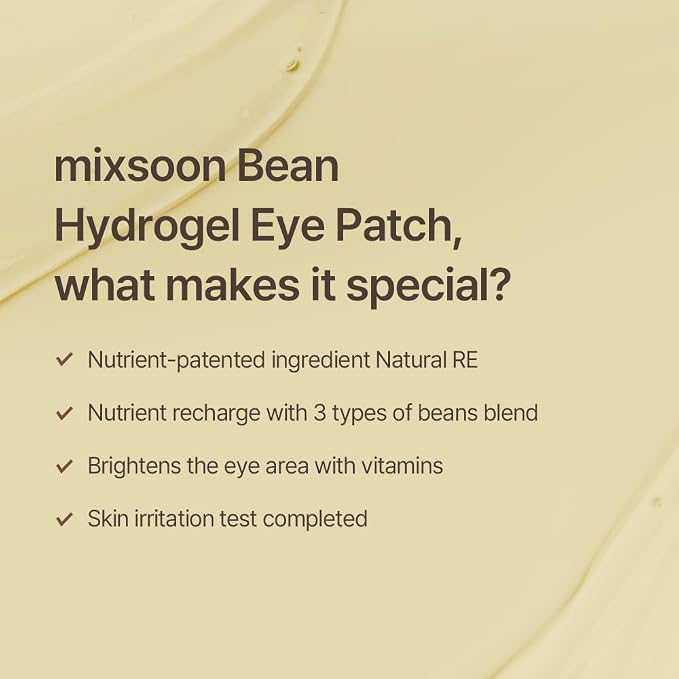 mixsoon Bean Hydrogel Eye Patch, what makes it special?

✓ Nutrient-patented ingredient Natural RE

✓ Nutrient recharge with 3 types of beans blend

✓ Brightens the eye area with vitamins

✓ Skin irritation test completed